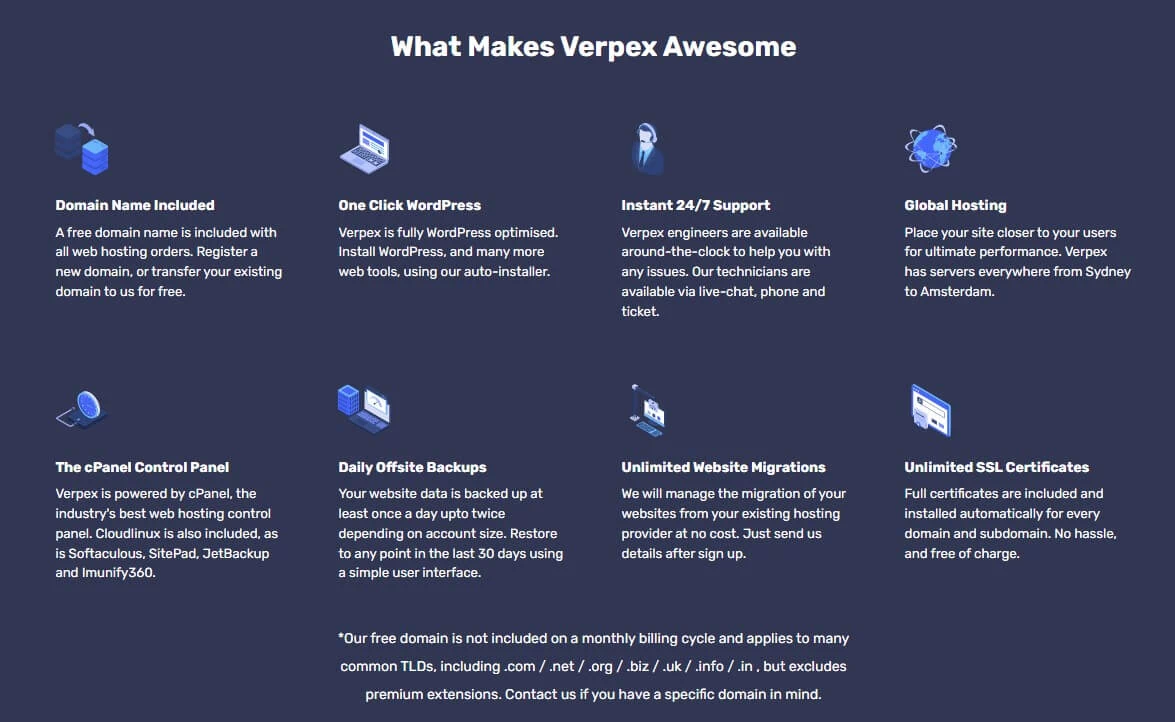 What Makes Verpex Awesome

Domain Name Included

A free domain name is included with all web hosting orders. Register a new domain, or transfer your existing domain to us for free.

One Click WordPress

Verpex is fully WordPress optimised. Install WordPress, and many more web tools, using our auto-installer.

Instant 24/7 Support

Verpex engineers are available around-the-clock to help you with any issues. Our technicians are available via live-chat, phone and ticket.

Global Hosting

Place your site closer to your users for ultimate performance. Verpex has servers everywhere from Sydney to Amsterdam.

The cPanel Control Panel

Verpex is powered by cPanel, the industry's best web hosting control panel. Cloudlinux is also included, as is Softaculous, SitePad, JetBackup and Imunify360.

Daily Offsite Backups

Your website data is backed up at least once a day upto twice depending on account size. Restore to any point in the last 30 days using a simple user interface.

Unlimited Website Migrations

We will manage the migration of your websites from your existing hosting provider at no cost. Just send us details after sign up.

Unlimited SSL Certificates

Full certificates are included and installed automatically for every domain and subdomain. No hassle, and free of charge.

*Our free domain is not included on a monthly billing cycle and applies to many common TLDs, including .com / .net / .org / .biz / .uk / .info / .in , but excludes premium extensions. Contact us if you have a specific domain in mind.